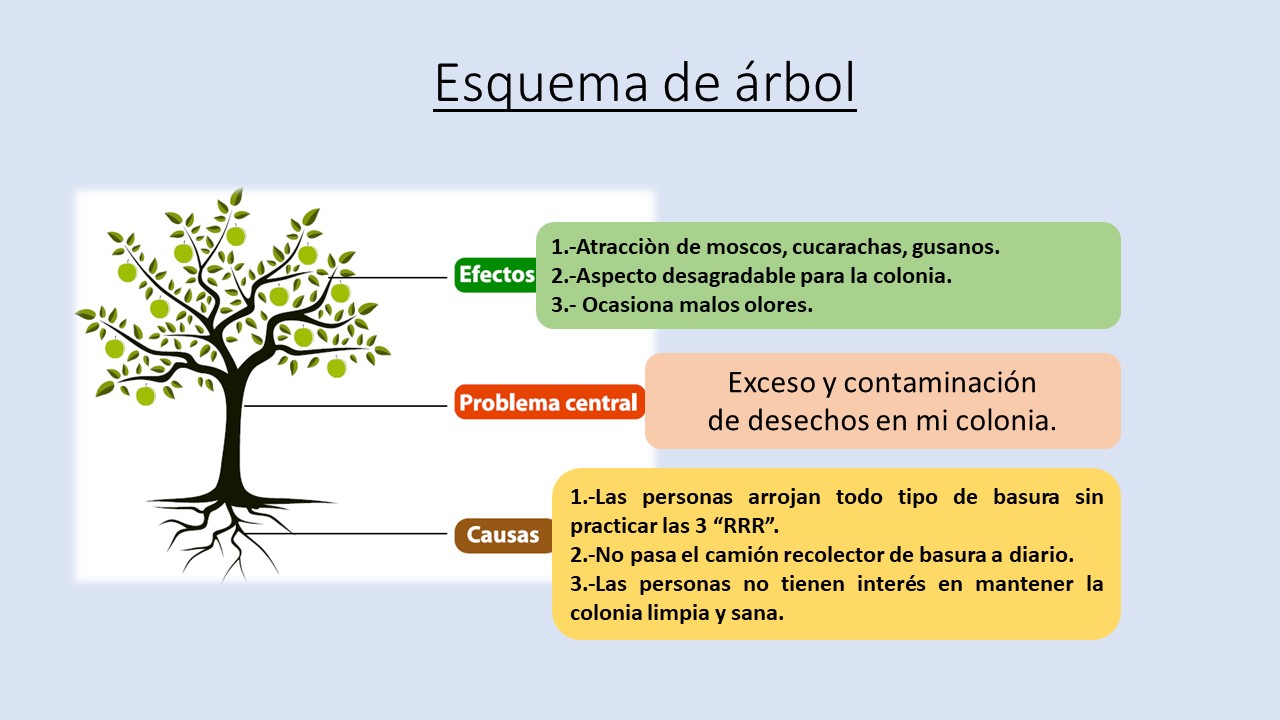 Esquema de árbol

Efectos

1.-Atracciòn de moscos, cucarachas, gusanos.
2.-Aspecto desagradable para la colonia.
3.- Ocasiona malos olores.

Problema central

Exceso y contaminación de desechos en mi colonia.

Causas

1.-Las personas arrojan todo tipo de basura sin practicar las 3 “RRR”.
2.-No pasa el camión recolector de basura a diario.
3.-Las personas no tienen interés en mantener la colonia limpia y sana.